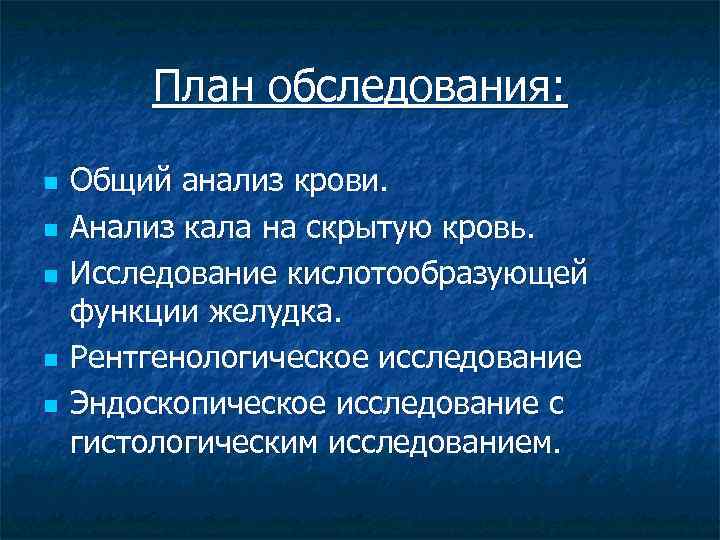 План обследования:

- Общий анализ крови.
- Анализ кала на скрытую кровь.
- Исследование кислотообразующей функции желудка.
- Рентгенологическое исследование
- Эндоскопическое исследование с гистологическим исследованием.